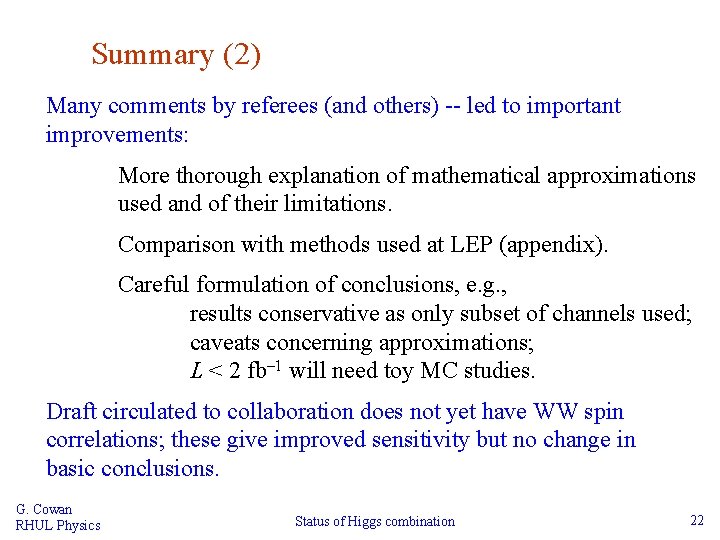 Summary (2)

Many comments by referees (and others) -- led to important improvements:

More thorough explanation of mathematical approximations used and of their limitations.

Comparison with methods used at LEP (appendix).

Careful formulation of conclusions, e.g.,
results conservative as only subset of channels used;
caveats concerning approximations;
$L < 2$ fb$^{-1}$ will need toy MC studies.

Draft circulated to collaboration does not yet have WW spin correlations; these give improved sensitivity but no change in basic conclusions.

G. Cowan
RHUL Physics

Status of Higgs combination

22